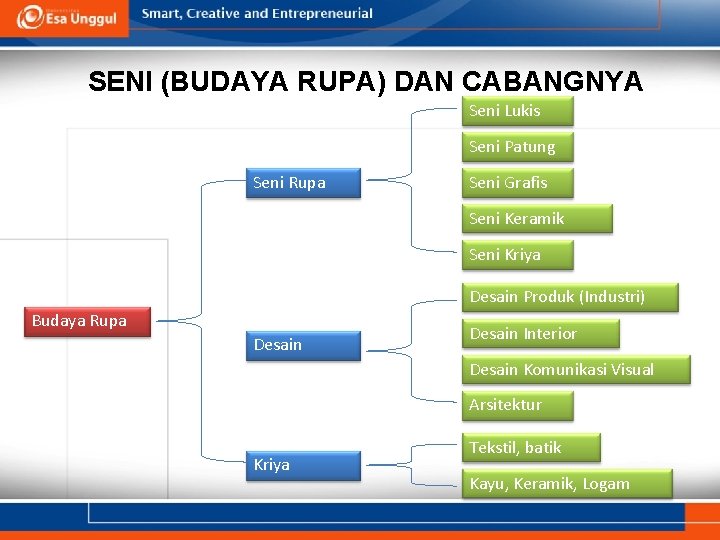 Esa Unggul
Smart, Creative and Entrepreneurial

SENI (BUDAYA RUPA) DAN CABANGNYA

Budaya Rupa

Seni Rupa

Seni Lukis
Seni Patung
Seni Grafis
Seni Keramik
Seni Kriya

Desain

Desain Produk (Industri)
Desain Interior
Desain Komunikasi Visual
Arsitektur

Kriya

Tekstil, batik
Kayu, Keramik, Logam